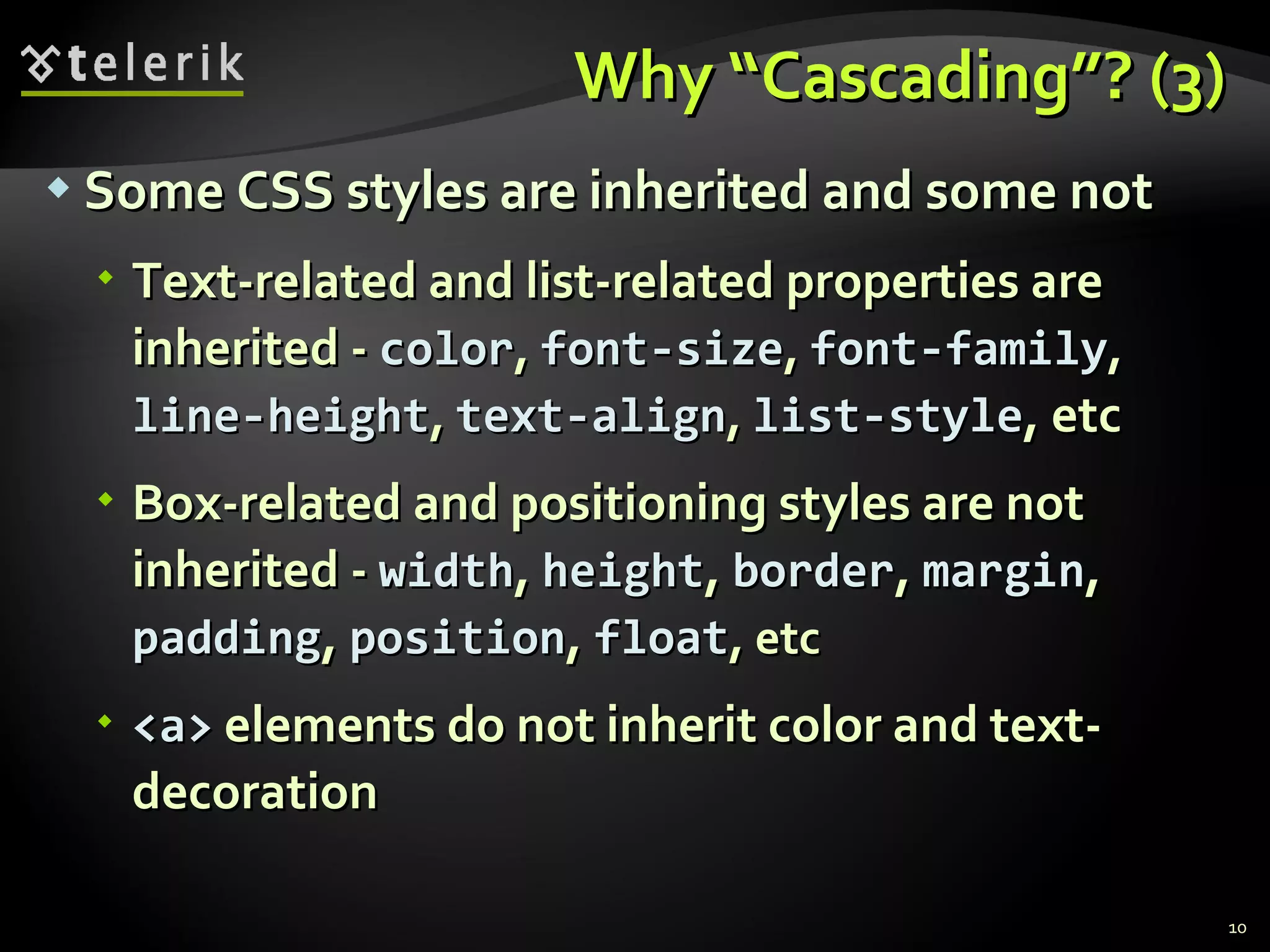 telerik

Why “Cascading”? (3)

Some CSS styles are inherited and some not

Text-related and list-related properties are inherited - color, font-size, font-family, line-height, text-align, list-style, etc

Box-related and positioning styles are not inherited - width, height, border, margin, padding, position, float, etc

<a> elements do not inherit color and text-decoration

10